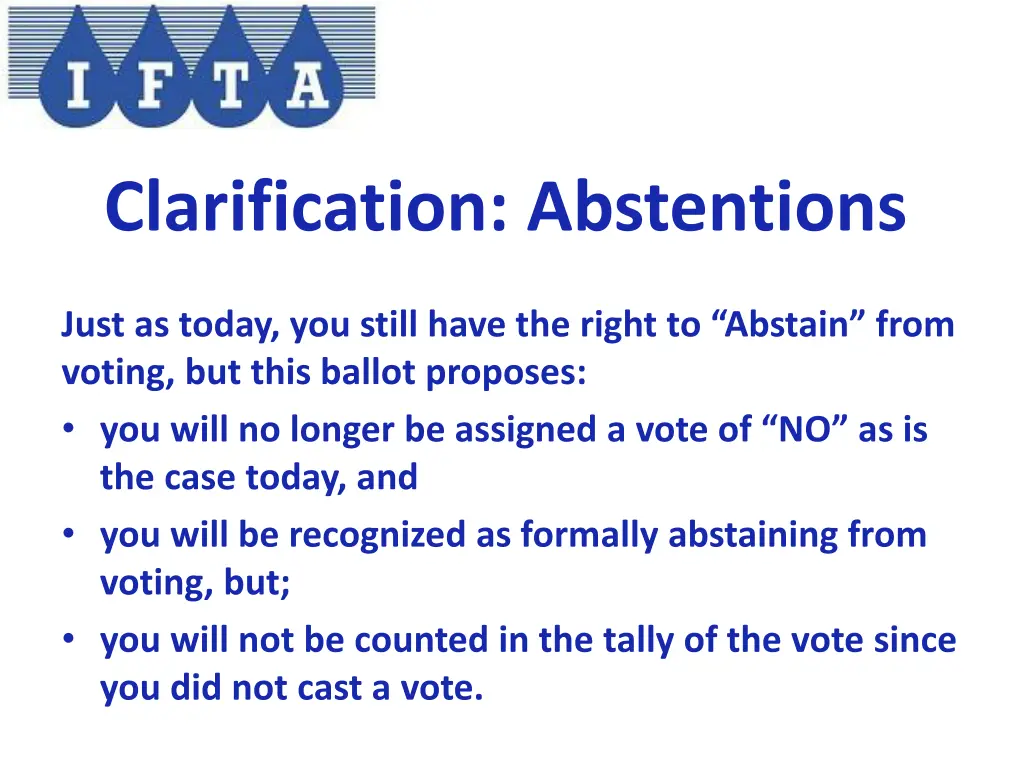 IFTA

Clarification: Abstentions

Just as today, you still have the right to “Abstain” from voting, but this ballot proposes:

• you will no longer be assigned a vote of “NO” as is the case today, and
• you will be recognized as formally abstaining from voting, but;
• you will not be counted in the tally of the vote since you did not cast a vote.